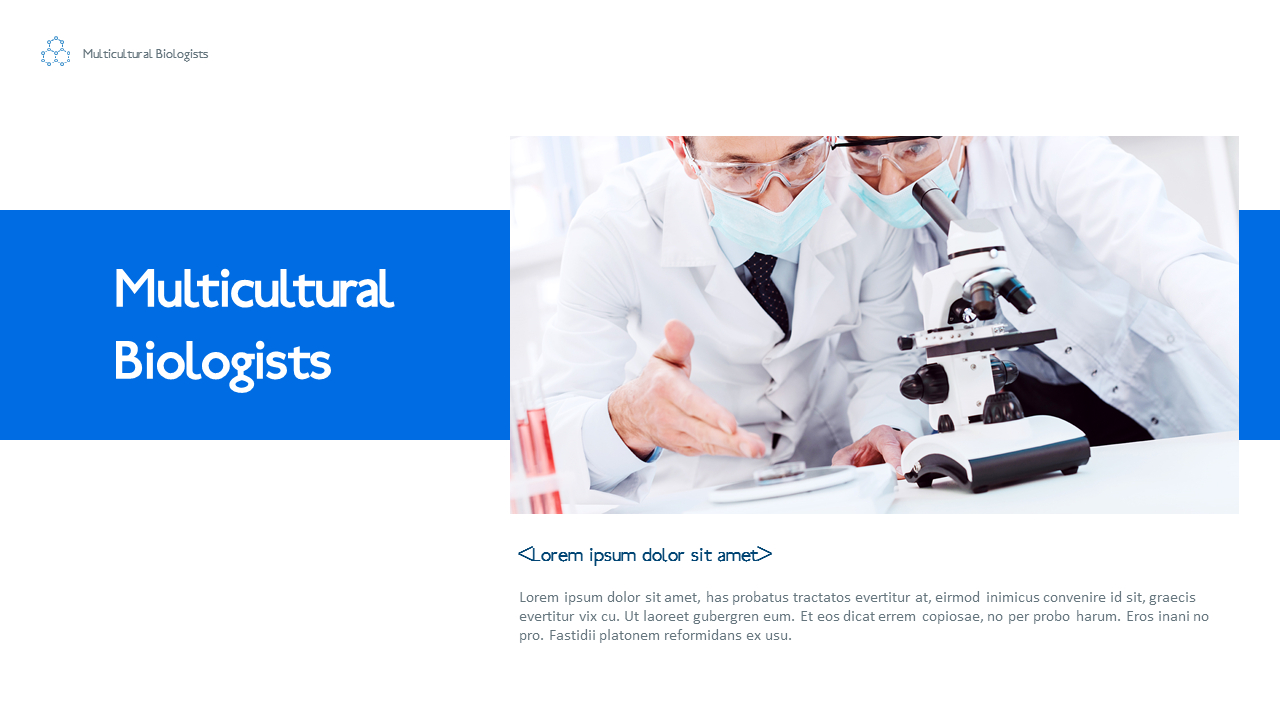 Multicultural Biologists

Multicultural Biologists

<Lorem ipsum dolor sit amet>

Lorem ipsum dolor sit amet, has probatus tractatos evertitur at, eirmod inimicus convenire id sit, graecis evertitur vix cu. Ut laoreet gubergren eum. Et eos dicat errem copiosae, no per probo harum. Eros inani no pro. Fastidii platonem reformidans ex usu.